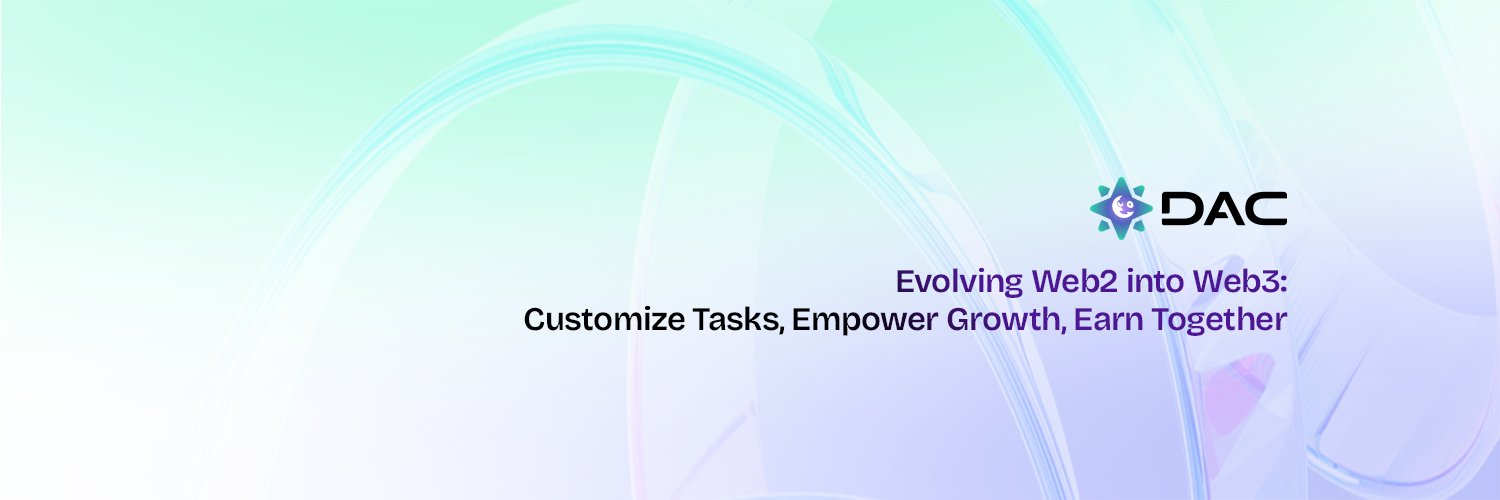 DAC

Evolving Web2 into Web3:
Customize Tasks, Empower Growth, Earn Together